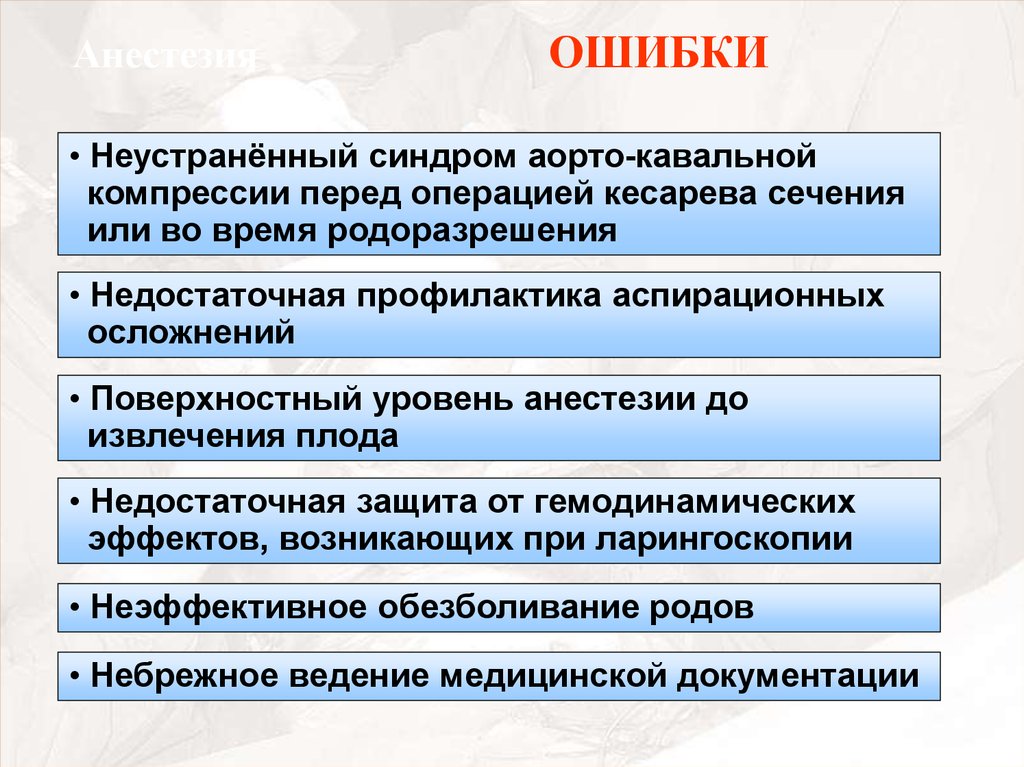 Анестезия

ОШИБКИ

• Неустранённый синдром аорто-кавальной компрессии перед операцией кесарева сечения или во время родоразрешения

• Недостаточная профилактика аспирационных осложнений

• Поверхностный уровень анестезии до извлечения плода

• Недостаточная защита от гемодинамических эффектов, возникающих при ларингоскопии

• Неэффективное обезболивание родов

• Небрежное ведение медицинской документации